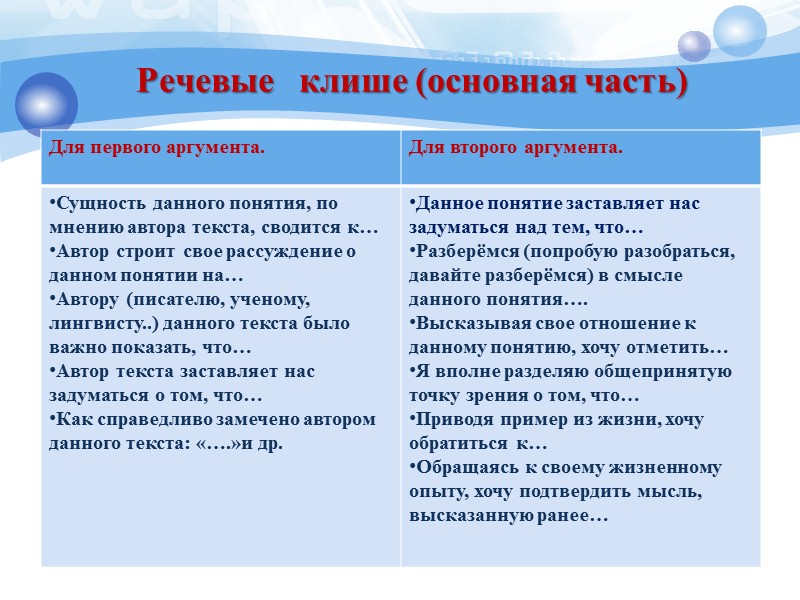 Речевые клише (основная часть)

| Для первого аргумента. | Для второго аргумента. |
|---|---|
| •Сущность данного понятия, по мнению автора текста, сводится к… •Автор строит свое рассуждение о данном понятии на… •Автору (писателю, ученому, лингвисту..) данного текста было важно показать, что… •Автор текста заставляет нас задуматься о том, что… •Как справедливо замечено автором данного текста: «….»и др. | •Данное понятие заставляет нас задуматься над тем, что… •Разберёмся (попробую разобраться, давайте разберёмся) в смысле данного понятия…. •Высказывая свое отношение к данному понятию, хочу отметить… •Я вполне разделяю общепринятую точку зрения о том, что… •Приводя пример из жизни, хочу обратиться к… •Обращаясь к своему жизненному опыту, хочу подтвердить мысль, высказанную ранее… |